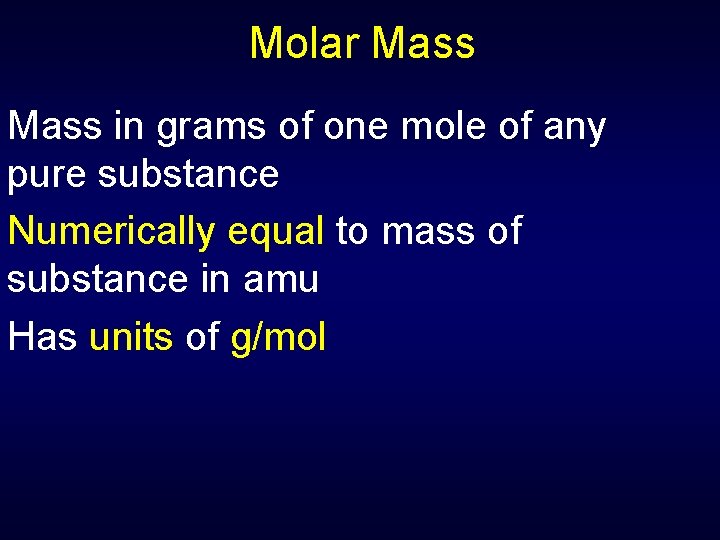 Molar Mass

Mass in grams of one mole of any pure substance

Numerically equal to mass of substance in amu

Has units of g/mol